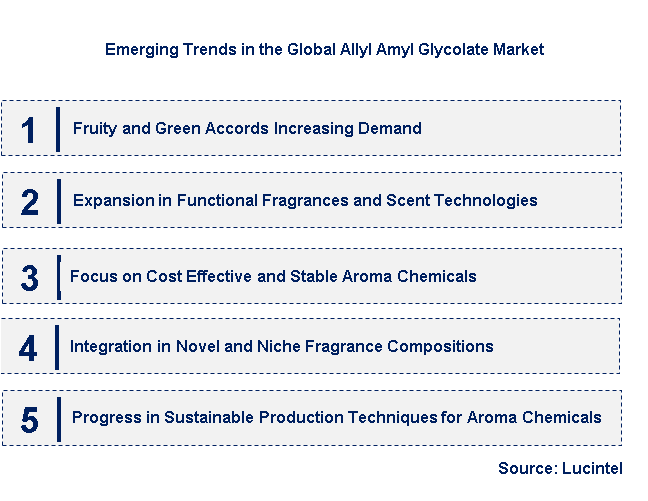 Emerging Trends in the Global Allyl Amyl Glycolate Market

1 Fruity and Green Accords Increasing Demand

2 Expansion in Functional Fragrances and Scent Technologies

3 Focus on Cost Effective and Stable Aroma Chemicals

4 Integration in Novel and Niche Fragrance Compositions

5 Progress in Sustainable Production Techniques for Aroma Chemicals

Source: Lucintel